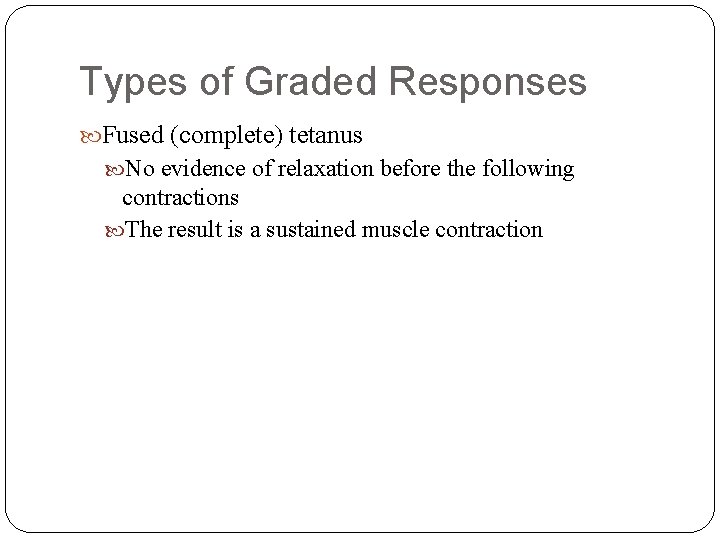 Types of Graded Responses

Fused (complete) tetanus

No evidence of relaxation before the following contractions

The result is a sustained muscle contraction